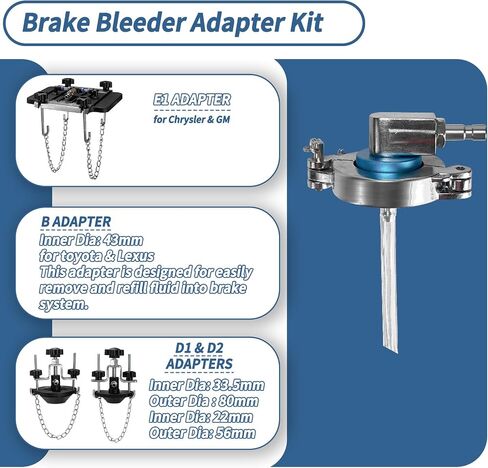 Brake Bleeder Adapter Kit

E1 ADAPTER
for Chrysler & GM

B ADAPTER
Inner Dia: 43mm
for toyota & Lexus
This adapter is designed for easily remove and refill fluid into brake system.

D1 & D2 ADAPTERS
Inner Dia: 33.5mm
Outer Dia : 80mm
Inner Dia: 22mm
Outer Dia: 56mm